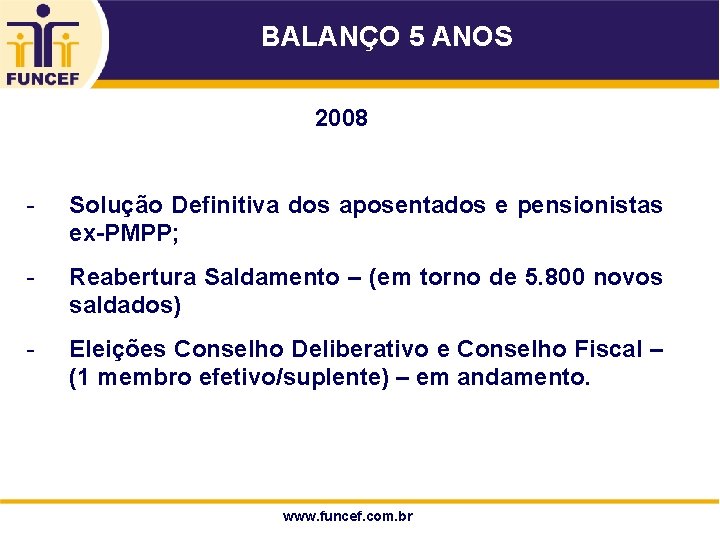 FUNCEF

BALANÇO 5 ANOS

2008

- Solução Definitiva dos aposentados e pensionistas ex-PMPP;

- Reabertura Saldamento – (em torno de 5.800 novos saldados)

- Eleições Conselho Deliberativo e Conselho Fiscal – (1 membro efetivo/suplente) – em andamento.

www.funcef.com.br